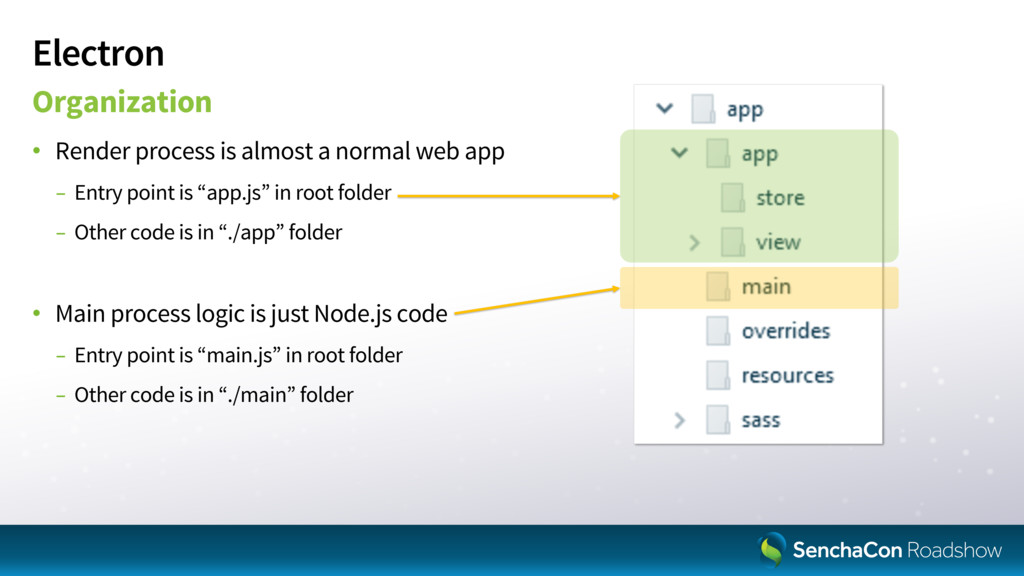 Electron

Organization

• Render process is almost a normal web app

– Entry point is “app.js” in root folder

– Other code is in “./app” folder

• Main process logic is just Node.js code

– Entry point is “main.js” in root folder

– Other code is in “./main” folder

app
app
store
view
main
overrides
resources
sass

SenchaCon Roadshow